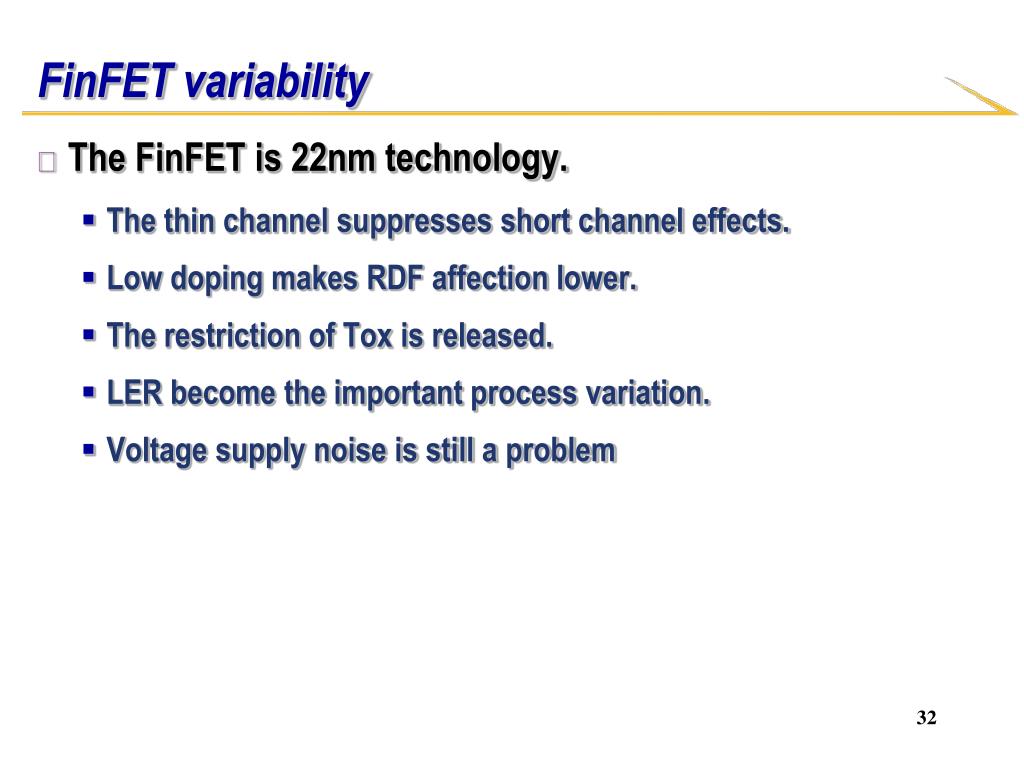 FinFET variability

The FinFET is 22nm technology.

- The thin channel suppresses short channel effects.
- Low doping makes RDF affection lower.
- The restriction of Tox is released.
- LER become the important process variation.
- Voltage supply noise is still a problem

32